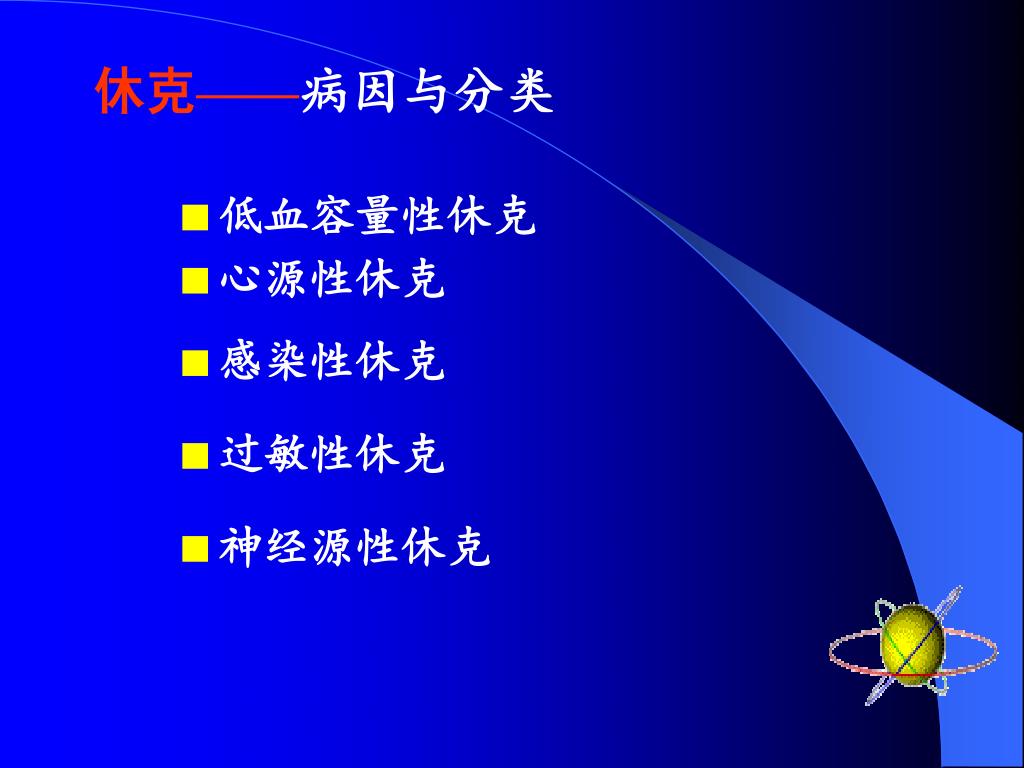 休克——病因与分类

■ 低血容量性休克
■ 心源性休克
■ 感染性休克
■ 过敏性休克
■ 神经源性休克